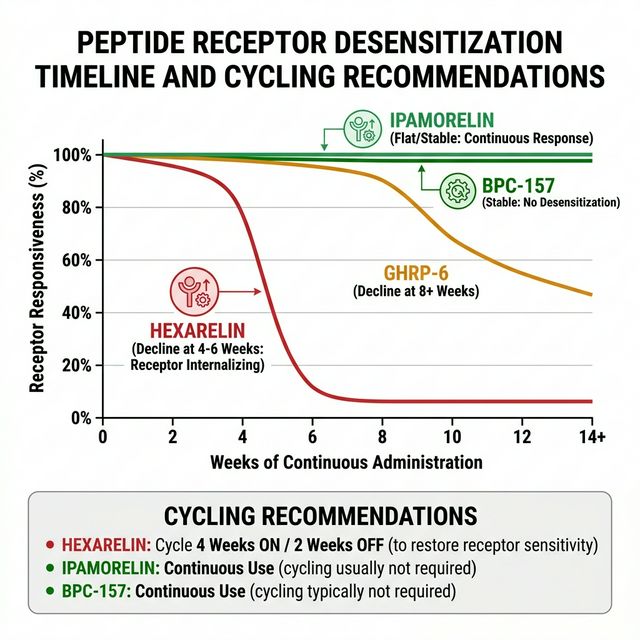 PEPTIDE RECEPTOR DESENSITIZATION TIMELINE AND CYCLING RECOMMENDATIONS

IPAMORELIN
(Flat/Stable: Continuous Response)

BPC-157
(Stable: No Desensitization)

GHRP-6
(Decline at 8+ Weeks)

HEXARELIN
(Decline at 4-6 Weeks: Receptor Internalizing)

Receptor Responsiveness (%)

100%
80%
60%
40%
20%
0%

0
2
4
6
8
10
12
14+

Weeks of Continuous Administration

CYCLING RECOMMENDATIONS
• HEXARELIN: Cycle 4 Weeks ON / 2 Weeks OFF (to restore receptor sensitivity)
• IPAMORELIN: Continuous Use (cycling usually not required)
• BPC-157: Continuous Use (cycling typically not required)